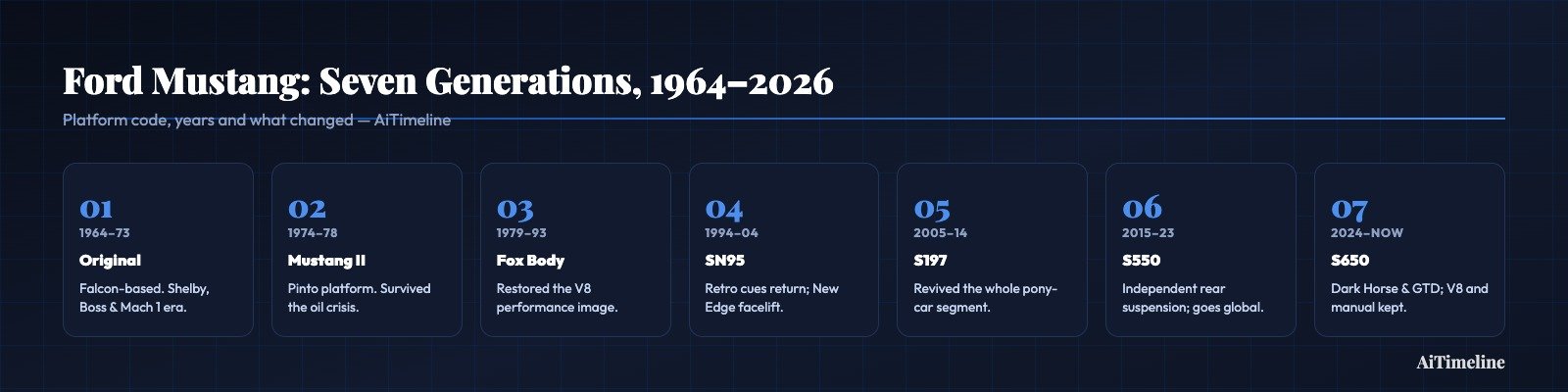 Ford Mustang: Seven Generations, 1964–2026

Platform code, years and what changed — AiTimeline

01
1964–73
Original
Falcon-based. Shelby, Boss & Mach 1 era.

02
1974–78
Mustang II
Pinto platform. Survived the oil crisis.

03
1979–93
Fox Body
Restored the V8 performance image.

04
1994–04
SN95
Retro cues return; New Edge facelift.

05
2005–14
S197
Revived the whole pony-car segment.

06
2015–23
S550
Independent rear suspension; goes global.

07
2024–NOW
S650
Dark Horse & GTD; V8 and manual kept.

AiTimeline